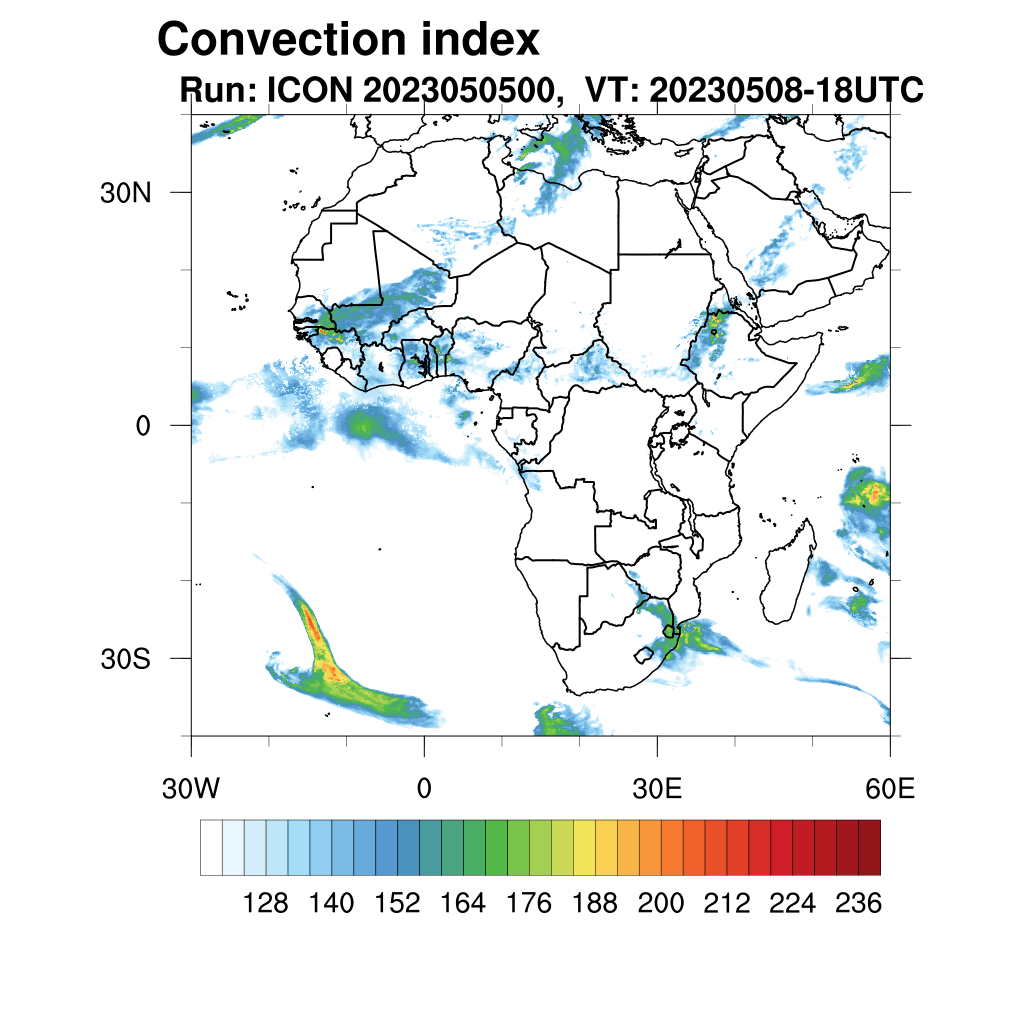 Convection index
Run: ICON 2023050500, VT: 20230508-18UTC

30N
0
30S

30W
0
30E
60E

128 140 152 164 176 188 200 212 224 236